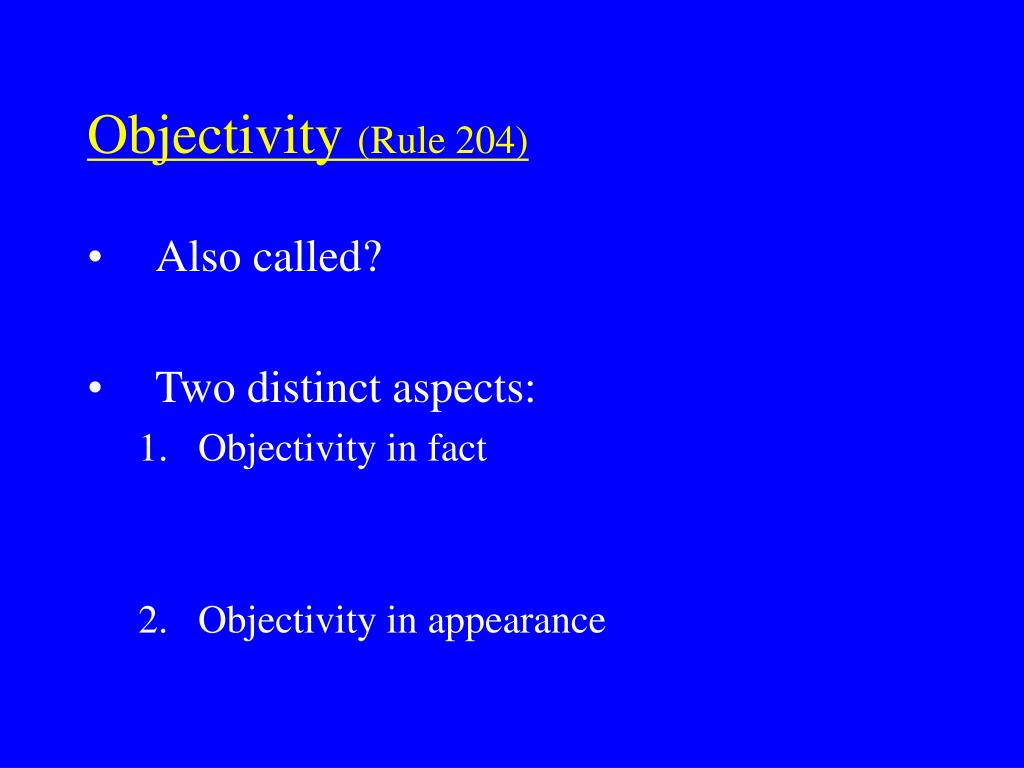 Objectivity (Rule 204)

• Also called?

• Two distinct aspects:
1. Objectivity in fact

2. Objectivity in appearance